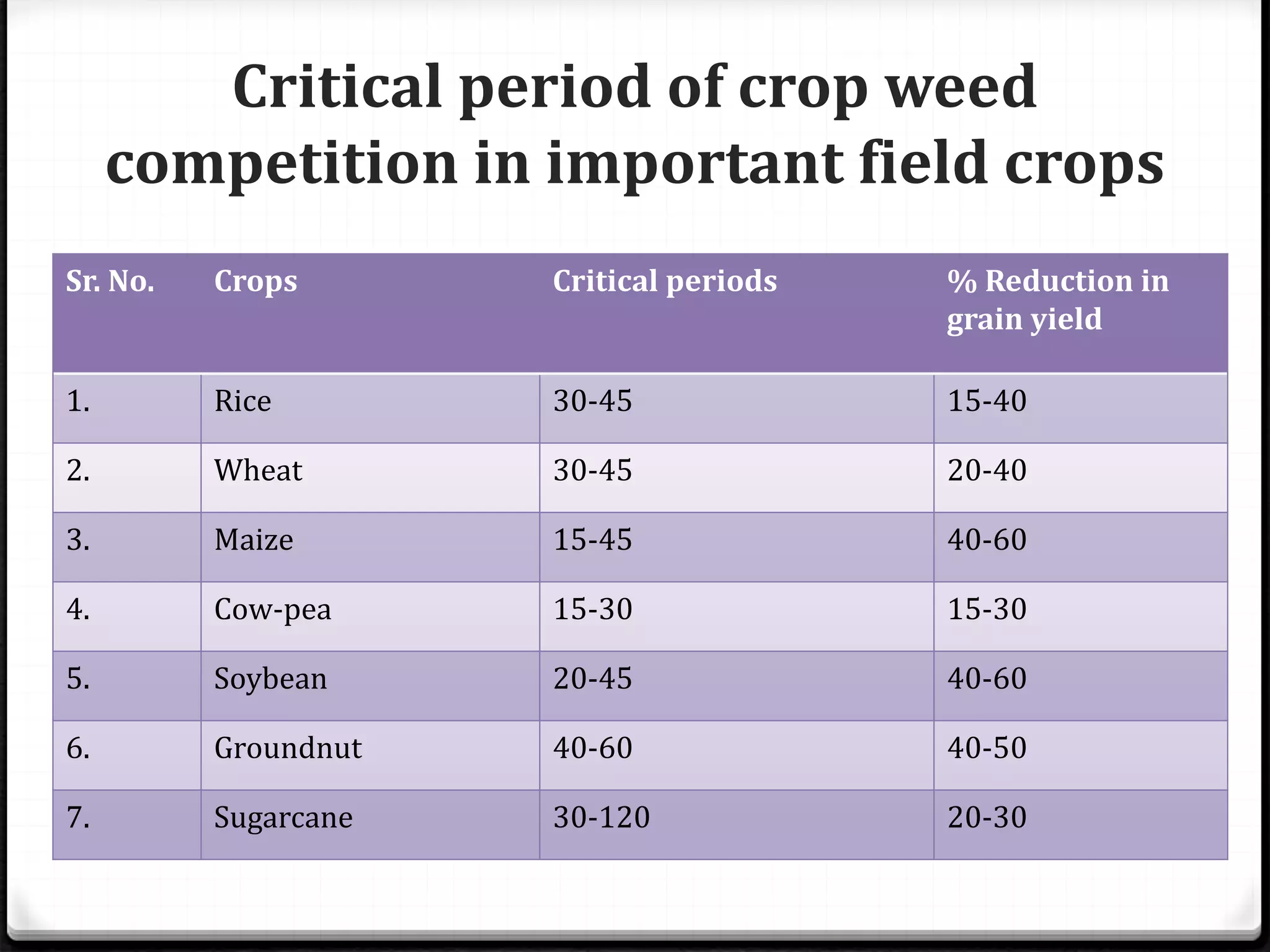 Critical period of crop weed competition in important field crops

| Sr. No. | Crops | Critical periods | % Reduction in grain yield |
|---|---|---|---|
| 1. | Rice | 30-45 | 15-40 |
| 2. | Wheat | 30-45 | 20-40 |
| 3. | Maize | 15-45 | 40-60 |
| 4. | Cow-pea | 15-30 | 15-30 |
| 5. | Soybean | 20-45 | 40-60 |
| 6. | Groundnut | 40-60 | 40-50 |
| 7. | Sugarcane | 30-120 | 20-30 |